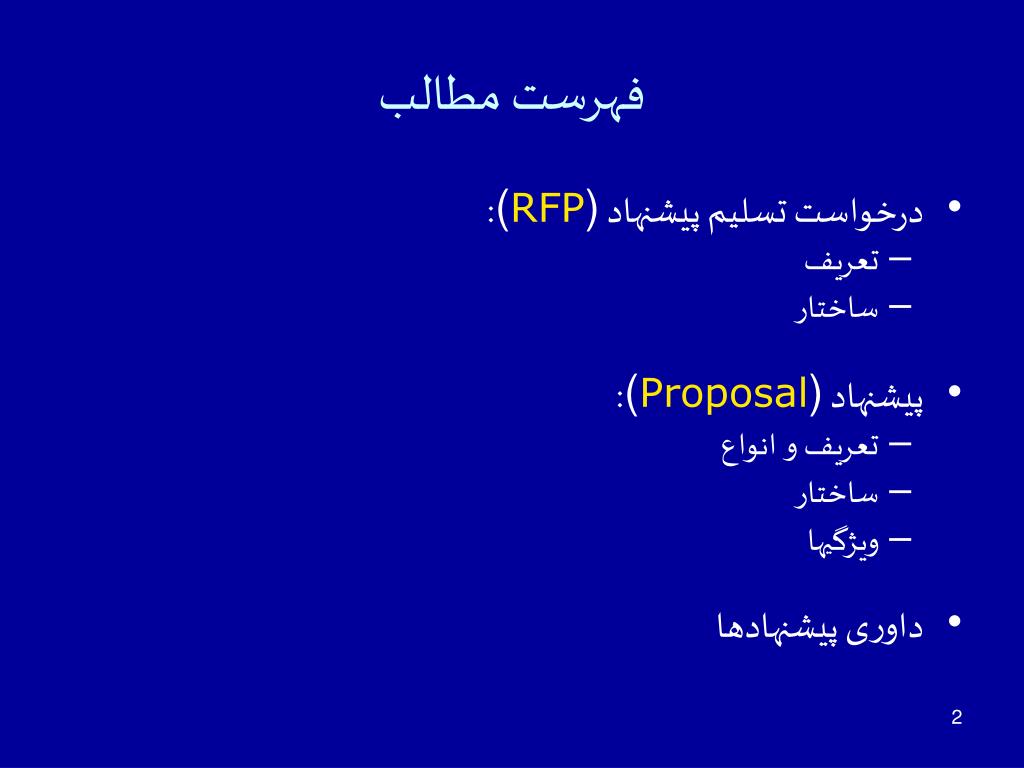 فهرست مطالب

• درخواست تسلیم پیشنهاد (RFP):
– تعریف
– ساختار

• پیشنهاد (Proposal):
– تعریف و انواع
– ساختار
– ویژگیها

• داوری پیشنهادها

2